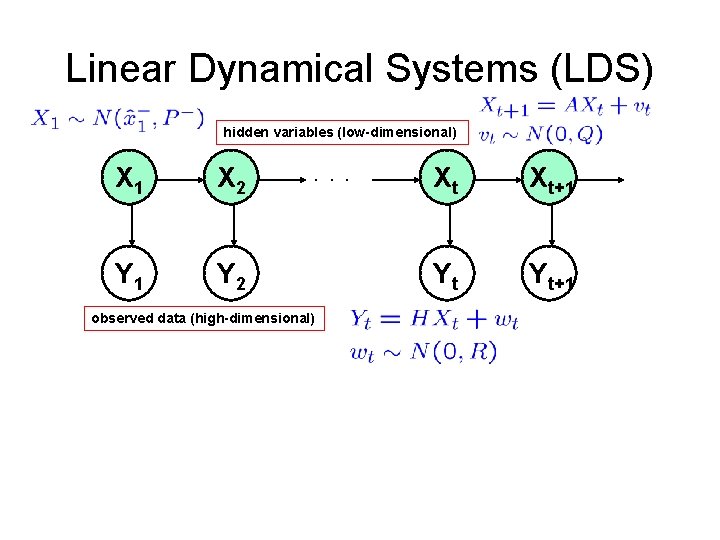 Linear Dynamical Systems (LDS)

$X_1 \sim N(\hat{x}_1^-, P^-)$

hidden variables (low-dimensional)

$X_{t+1} = AX_t + v_t$
$v_t \sim N(0, Q)$

$X_1$ $X_2$ . . . $X_t$ $X_{t+1}$

$Y_1$ $Y_2$ $Y_t$ $Y_{t+1}$

observed data (high-dimensional)

$Y_t = HX_t + w_t$
$w_t \sim N(0, R)$